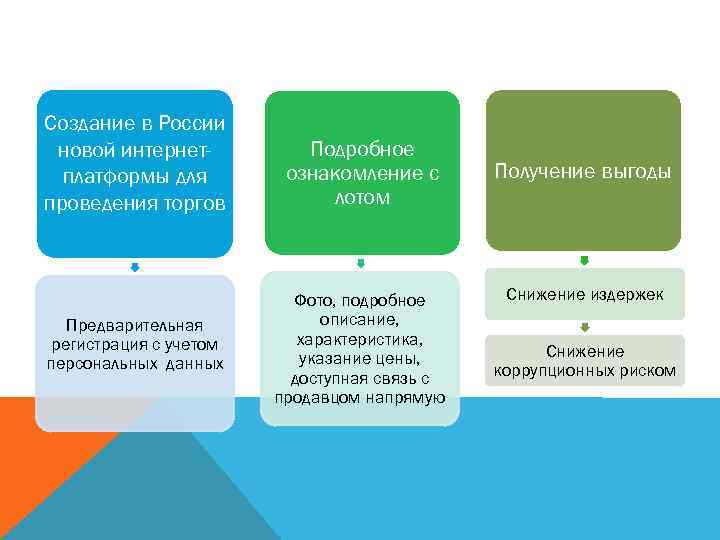 Создание в России новой интернет-платформы для проведения торгов

Предварительная регистрация с учетом персональных данных

Подробное ознакомление с лотом

Фото, подробное описание, характеристика, указание цены, доступная связь с продавцом напрямую

Получение выгоды

Снижение издержек

Снижение коррупционных риском